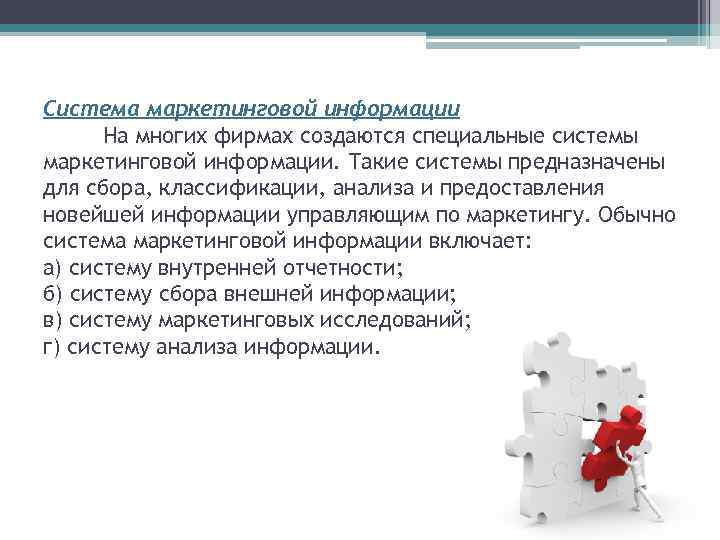 Система маркетинговой информации

На многих фирмах создаются специальные системы маркетинговой информации. Такие системы предназначены для сбора, классификации, анализа и предоставления новейшей информации управляющим по маркетингу. Обычно система маркетинговой информации включает:
а) систему внутренней отчетности;
б) систему сбора внешней информации;
в) систему маркетинговых исследований;
г) систему анализа информации.